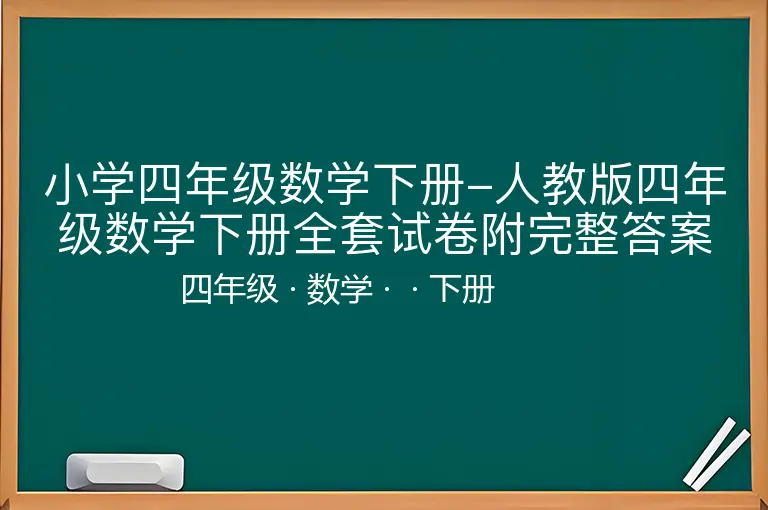 小学四年级数学下册–人教版四年级数学下册全套试卷附完整答案

四年级 · 数学 · · 下册